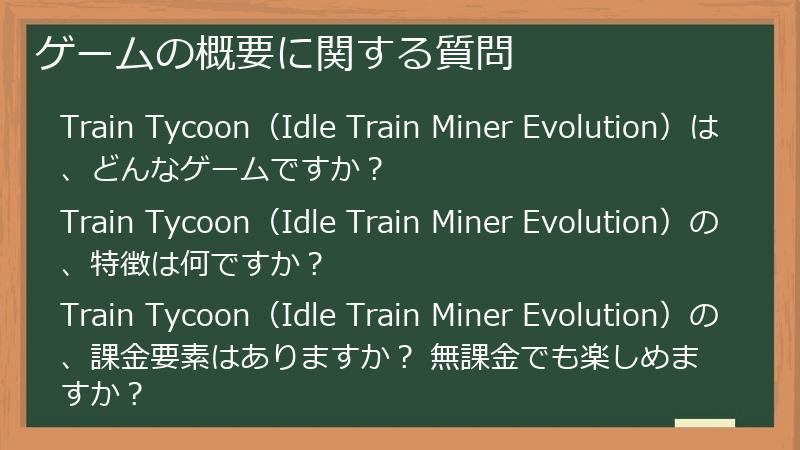 ゲームの概要に関する質問

Train Tycoon（Idle Train Miner Evolution）は、どんなゲームですか？

Train Tycoon（Idle Train Miner Evolution）の、特徴は何ですか？

Train Tycoon（Idle Train Miner Evolution）の、課金要素はありますか？ 無課金でも楽しめますか？